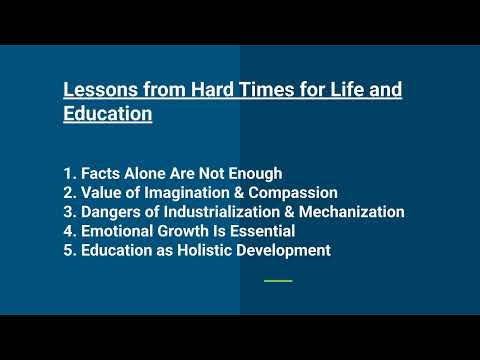 Lessons from Hard Times for Life and Education

1. Facts Alone Are Not Enough
2. Value of Imagination & Compassion
3. Dangers of Industrialization & Mechanization
4. Emotional Growth Is Essential
5. Education as Holistic Development